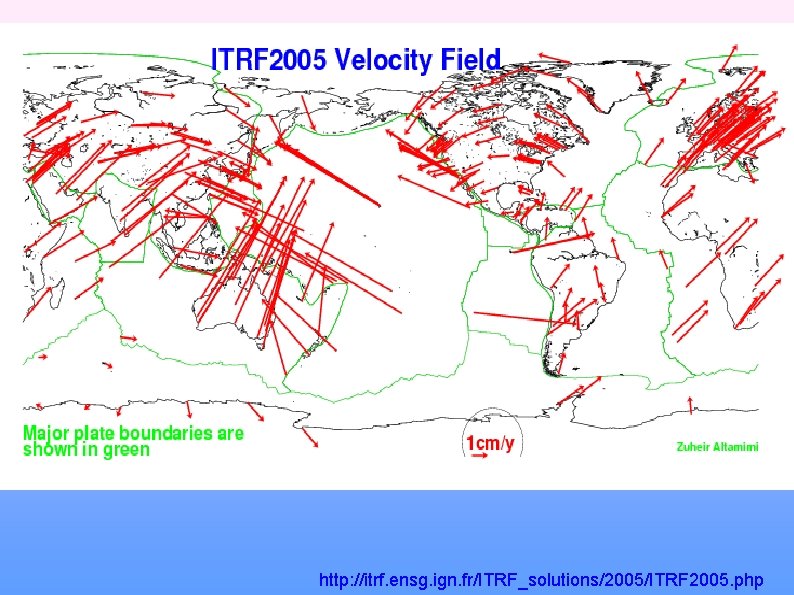 ITRF2005 Velocity Field

Major plate boundaries are shown in green

1cm/y

Zuheir Altamimi

http://itrf.ensg.ign.fr/ITRF_solutions/2005/ITRF2005.php